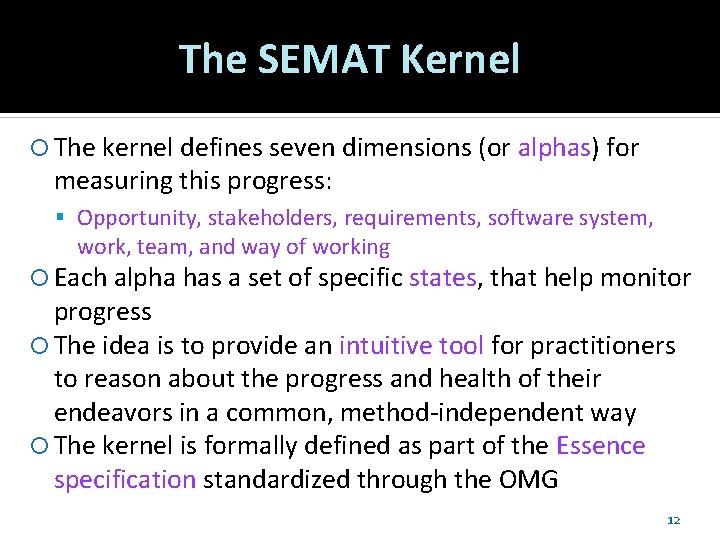 The SEMAT Kernel

The kernel defines seven dimensions (or alphas) for measuring this progress:

Opportunity, stakeholders, requirements, software system, work, team, and way of working

Each alpha has a set of specific states, that help monitor progress

The idea is to provide an intuitive tool for practitioners to reason about the progress and health of their endeavors in a common, method-independent way

The kernel is formally defined as part of the Essence specification standardized through the OMG

12